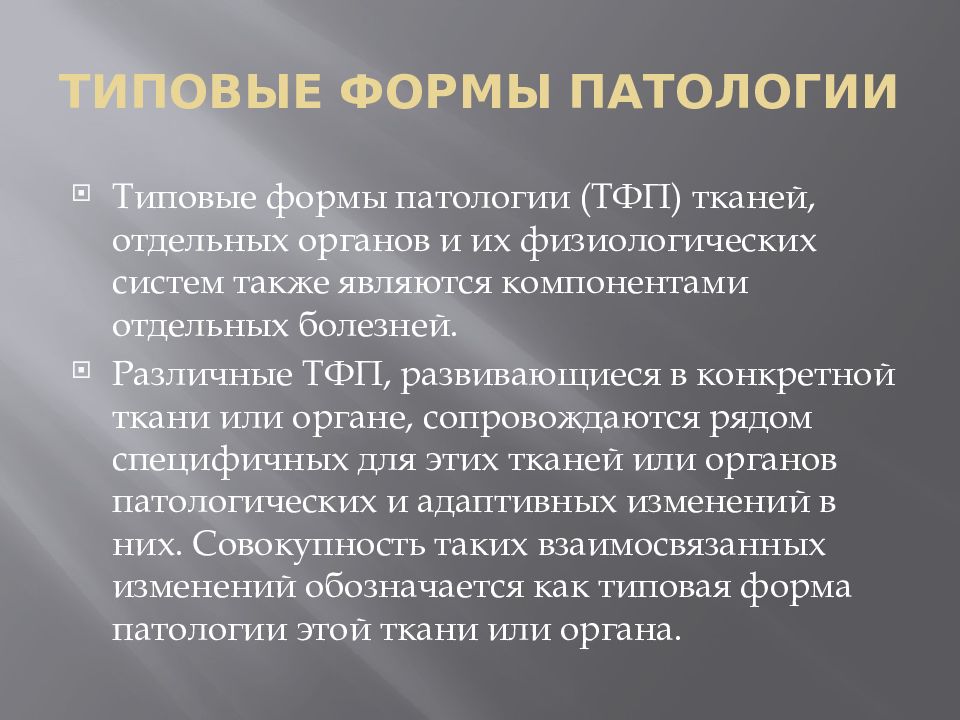 ТИПОВЫЕ ФОРМЫ ПАТОЛОГИИ

Типовые формы патологии (ТФП) тканей, отдельных органов и их физиологических систем также являются компонентами отдельных болезней.

Различные ТФП, развивающиеся в конкретной ткани или органе, сопровождаются рядом специфичных для этих тканей или органов патологических и адаптивных изменений в них. Совокупность таких взаимосвязанных изменений обозначается как типовая форма патологии этой ткани или органа.